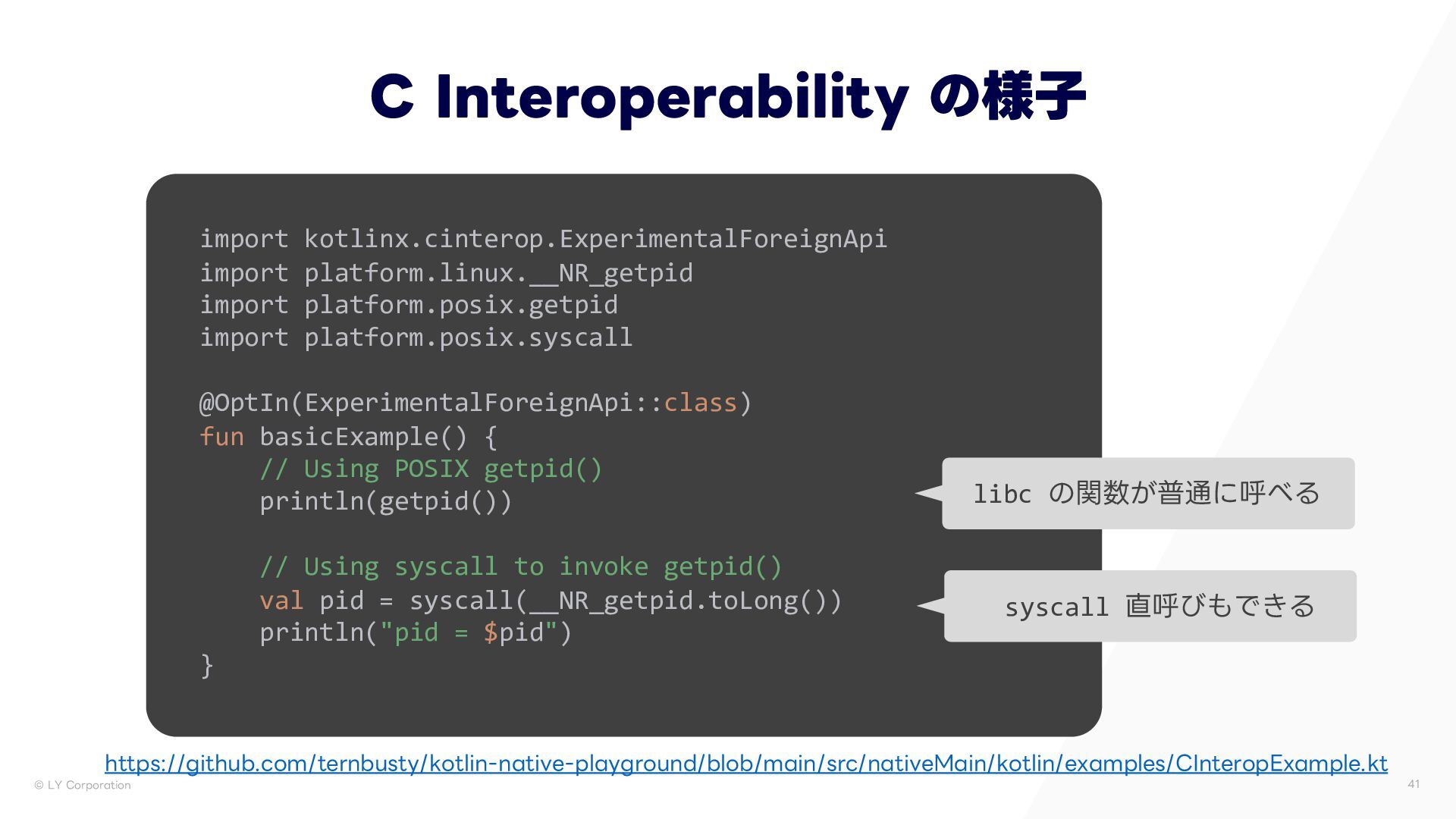 C Interoperability の様子

import kotlinx.cinterop.ExperimentalForeignApi
import platform.linux.__NR_getpid
import platform.posix.getpid
import platform.posix.syscall

@OptIn(ExperimentalForeignApi::class)
fun basicExample() {
    // Using POSIX getpid()
    println(getpid())

    // Using syscall to invoke getpid()
    val pid = syscall(__NR_getpid.toLong())
    println("pid = $pid")
}

libc の関数が普通に呼べる

syscall 直呼びもできる

https://github.com/ternbusty/kotlin-native-playground/blob/main/src/nativeMain/kotlin/examples/CInteropExample.kt

© LY Corporation

41